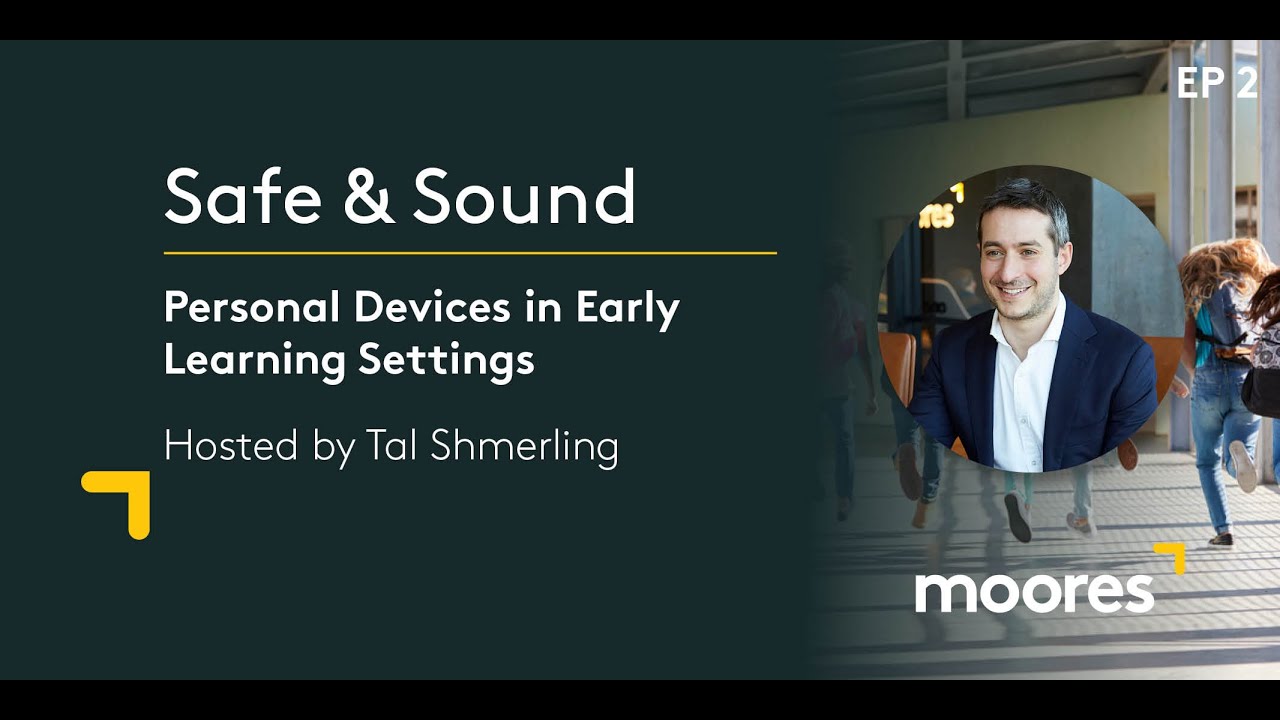 EP 2

Safe & Sound

Personal Devices in Early Learning Settings

Hosted by Tal Shmerling

moores